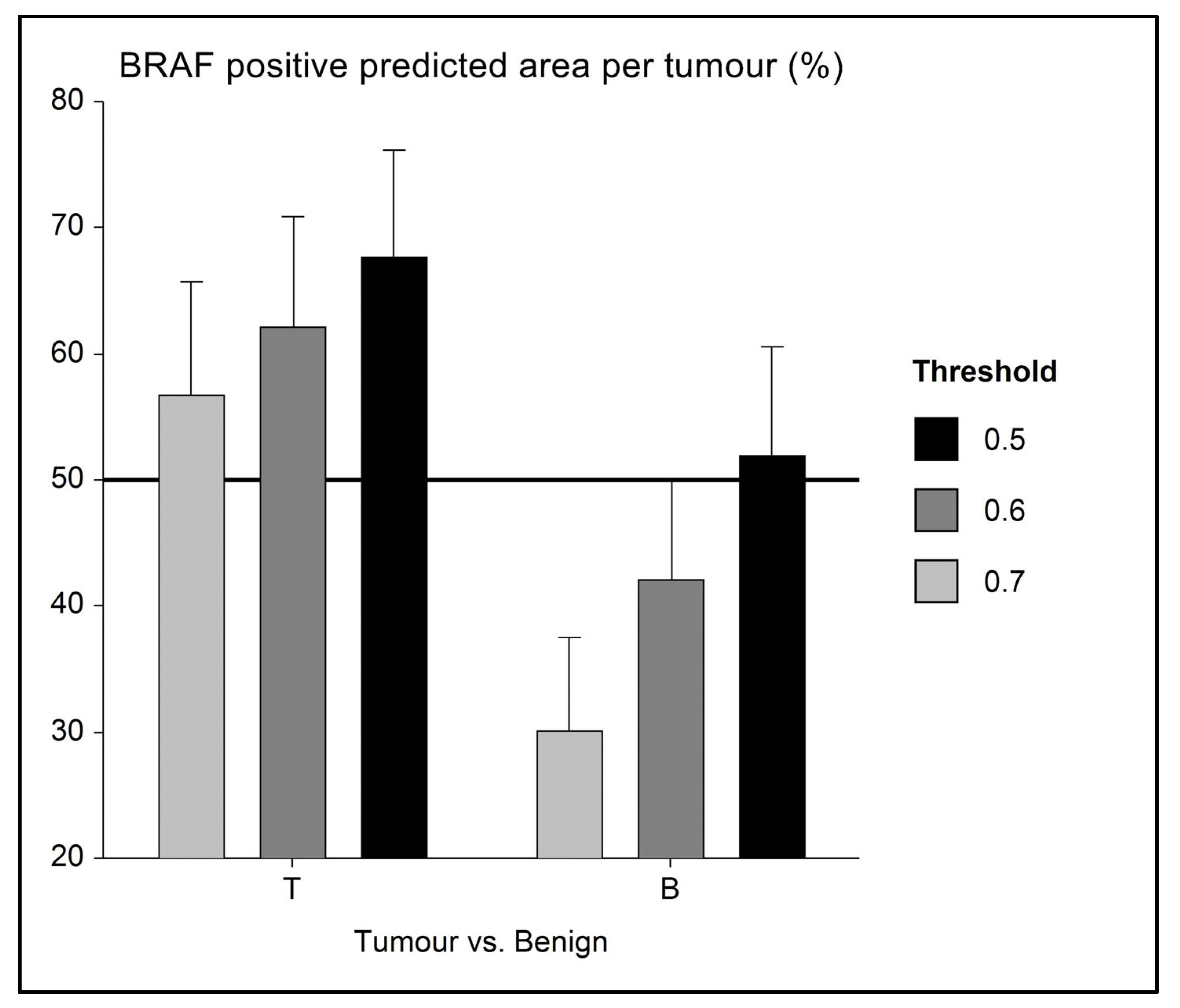 BRAF positive predicted area per tumour (%)

80
70
60
50
40
30
20

T
B

Tumour vs. Benign

Threshold
0.5
0.6
0.7